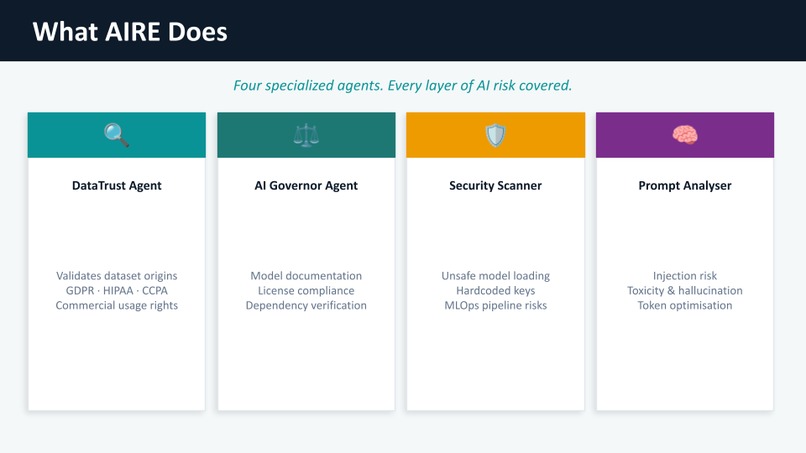 What AIRE Does

Four specialized agents. Every layer of AI risk covered.

DataTrust Agent

Validates dataset origins
GDPR · HIPAA · CCPA
Commercial usage rights

AI Governor Agent

Model documentation
License compliance
Dependency verification

Security Scanner

Unsafe model loading
Hardcoded keys
MLOps pipeline risks

Prompt Analyser

Injection risk
Toxicity & hallucination
Token optimisation